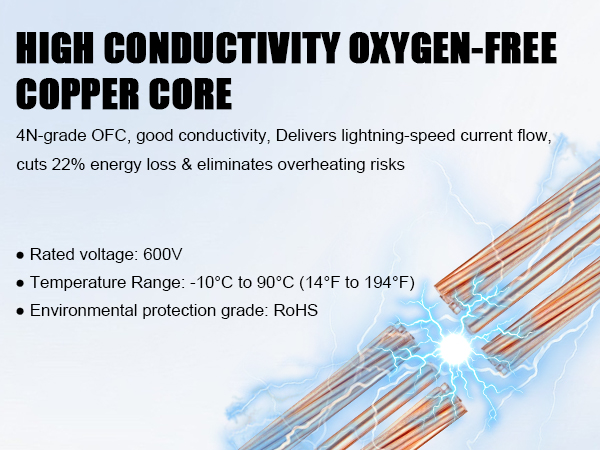 HIGH CONDUCTIVITY OXYGEN-FREE COPPER CORE

4N-grade OFC, good conductivity, Delivers lightning-speed current flow, cuts 22% energy loss & eliminates overheating risks

● Rated voltage: 600V
● Temperature Range: -10°C to 90°C (14°F to 194°F)
● Environmental protection grade: RoHS